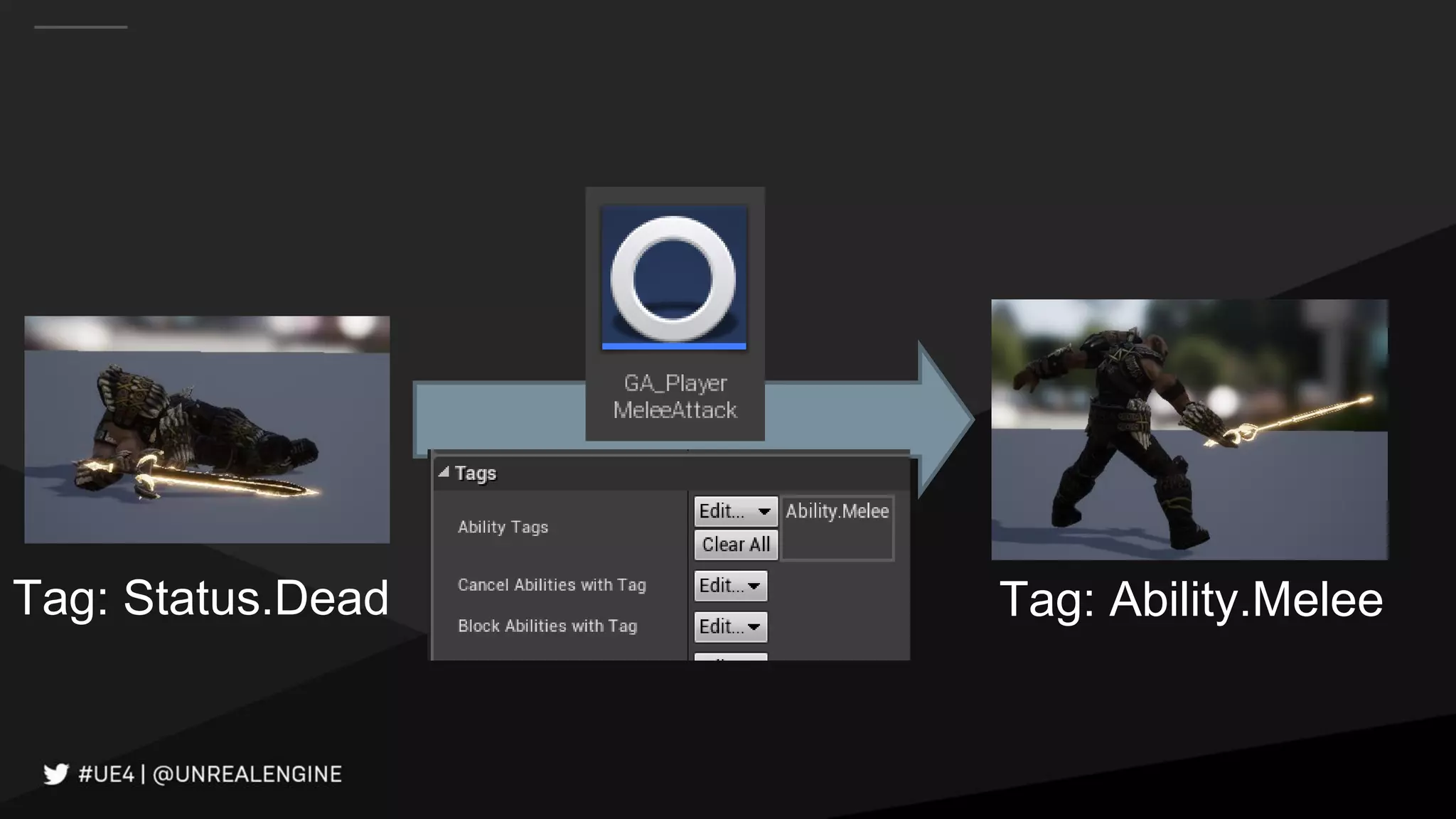 GA_Player MeleeAttack

Tags

Ability Tags

Edit...

Ability.Melee

Clear All

Cancel Abilities with Tag

Edit...

Block Abilities with Tag

Edit...

Tag: Status.Dead

Tag: Ability.Melee

#UE4 | @UNREALENGINE